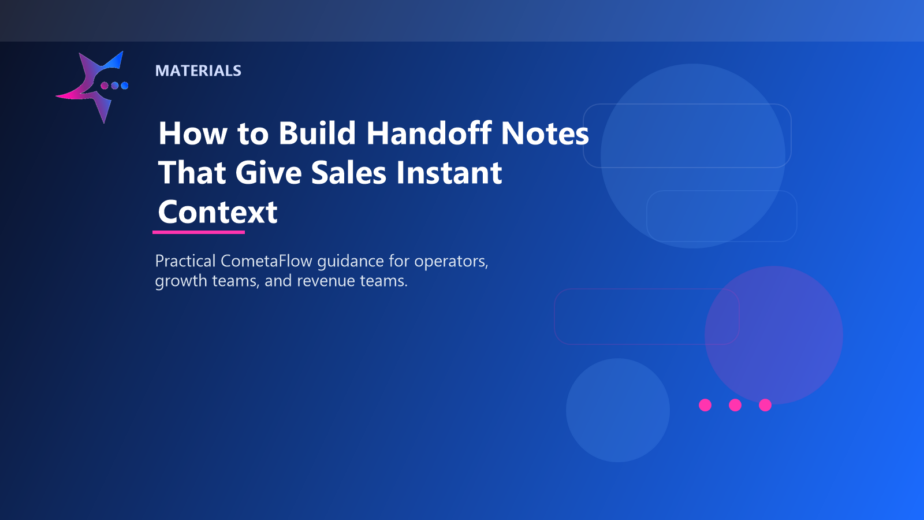 MATERIALS

How to Build Handoff Notes That Give Sales Instant Context

Practical CometaFlow guidance for operators, growth teams, and revenue teams.